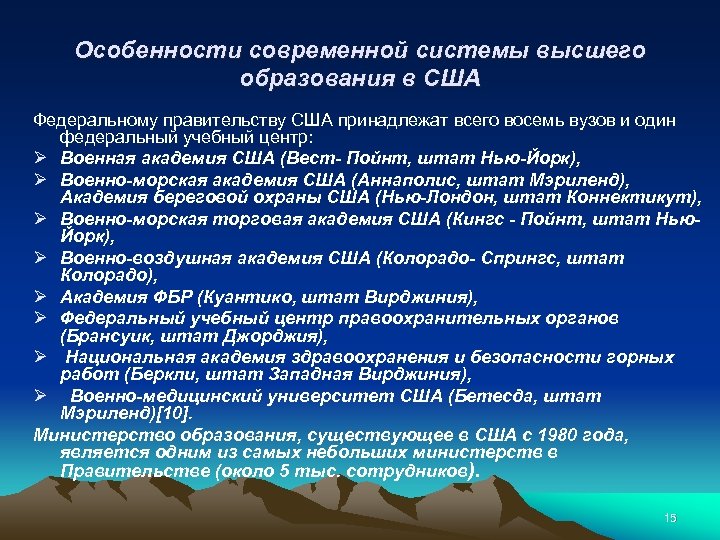 Особенности современной системы высшего образования в США

Федеральному правительству США принадлежат всего восемь вузов и один федеральный учебный центр:
➢ Военная академия США (Вест- Пойнт, штат Нью-Йорк),
➢ Военно-морская академия США (Аннаполис, штат Мэриленд), Академия береговой охраны США (Нью-Лондон, штат Коннектикут),
➢ Военно-морская торговая академия США (Кингс - Пойнт, штат Нью-Йорк),
➢ Военно-воздушная академия США (Колорадо- Спрингс, штат Колорадо),
➢ Академия ФБР (Куантико, штат Вирджиния),
➢ Федеральный учебный центр правоохранительных органов (Брансуик, штат Джорджия),
➢ Национальная академия здравоохранения и безопасности горных работ (Беркли, штат Западная Вирджиния),
➢ Военно-медицинский университет США (Бетесда, штат Мэриленд)[10].
Министерство образования, существующее в США с 1980 года, является одним из самых небольших министерств в Правительстве (около 5 тыс. сотрудников).

15